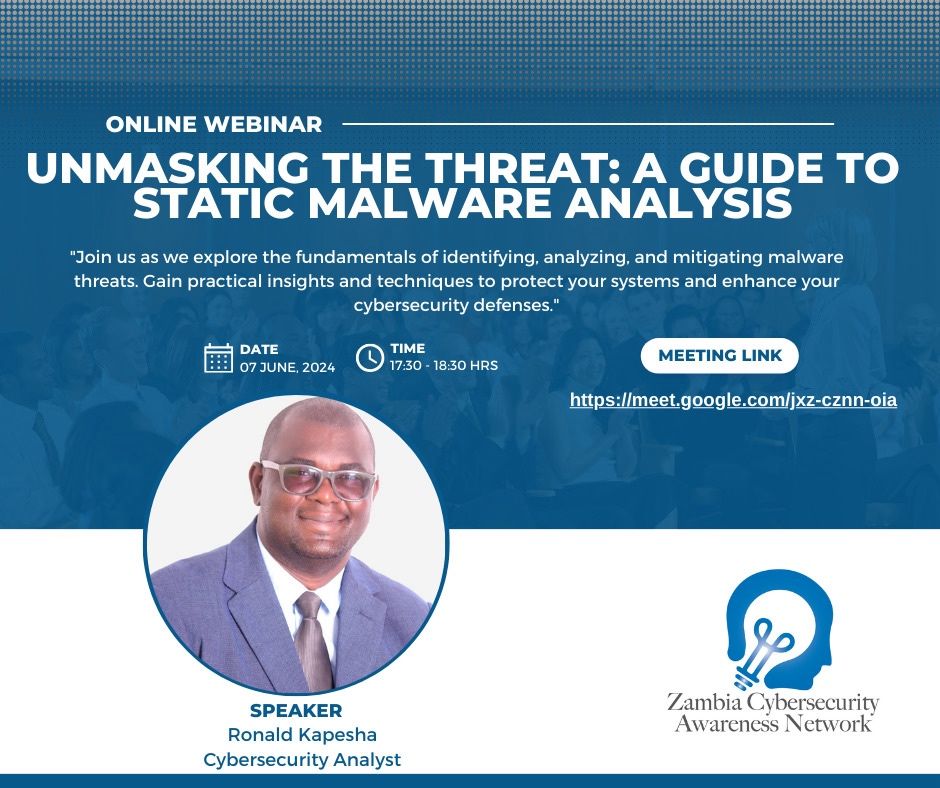 ONLINE WEBINAR

UNMASKING THE THREAT: A GUIDE TO STATIC MALWARE ANALYSIS

"Join us as we explore the fundamentals of identifying, analyzing, and mitigating malware threats. Gain practical insights and techniques to protect your systems and enhance your cybersecurity defenses."

DATE
07 JUNE, 2024

TIME
17:30 - 18:30 HRS

MEETING LINK

https://meet.google.com/jxz-cznn-oia

SPEAKER
Ronald Kapesha
Cybersecurity Analyst

Zambia Cybersecurity Awareness Network